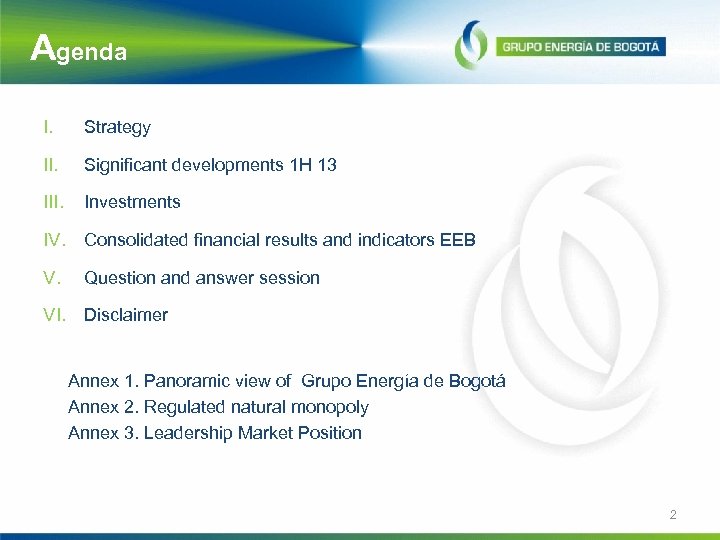 Agenda

GRUPO ENERGÍA DE BOGOTÁ

I. Strategy

II. Significant developments 1H 13

III. Investments

IV. Consolidated financial results and indicators EEB

V. Question and answer session

VI. Disclaimer

Annex 1. Panoramic view of Grupo Energía de Bogotá
Annex 2. Regulated natural monopoly
Annex 3. Leadership Market Position

2